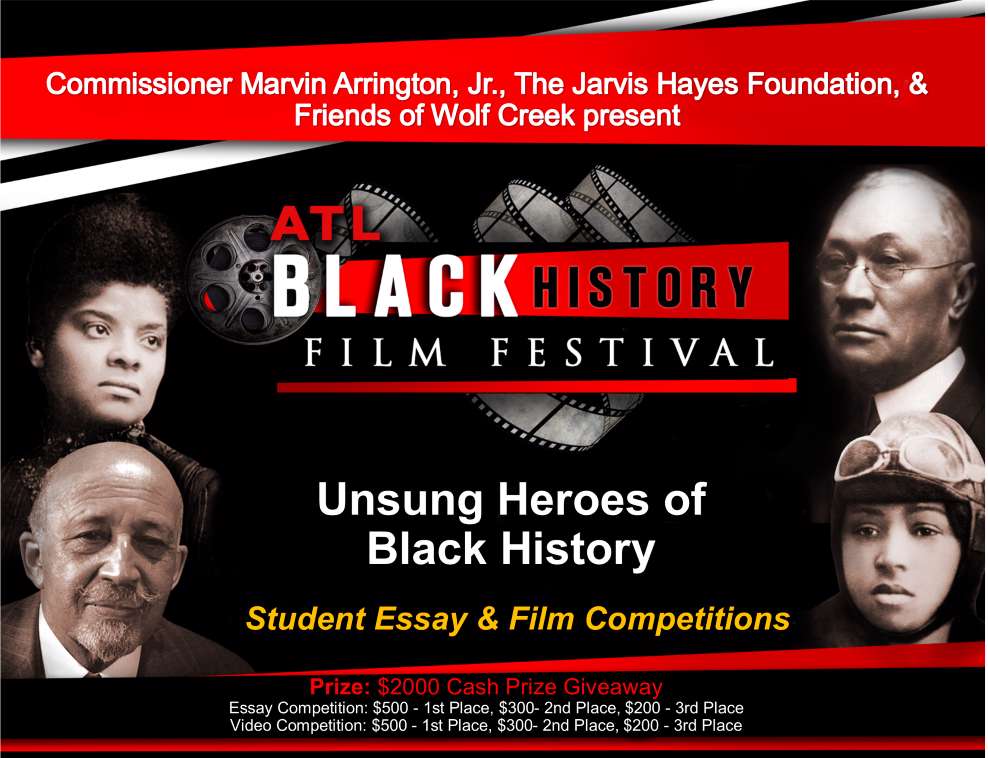 Commissioner Marvin Arrington, Jr., The Jarvis Hayes Foundation, & Friends of Wolf Creek present

ATL BLACK HISTORY FILM FESTIVAL

Unsung Heroes of Black History

Student Essay & Film Competitions

Prize: $2000 Cash Prize Giveaway
Essay Competition: $500 - 1st Place, $300- 2nd Place, $200 - 3rd Place
Video Competition: $500 - 1st Place, $300- 2nd Place, $200 - 3rd Place